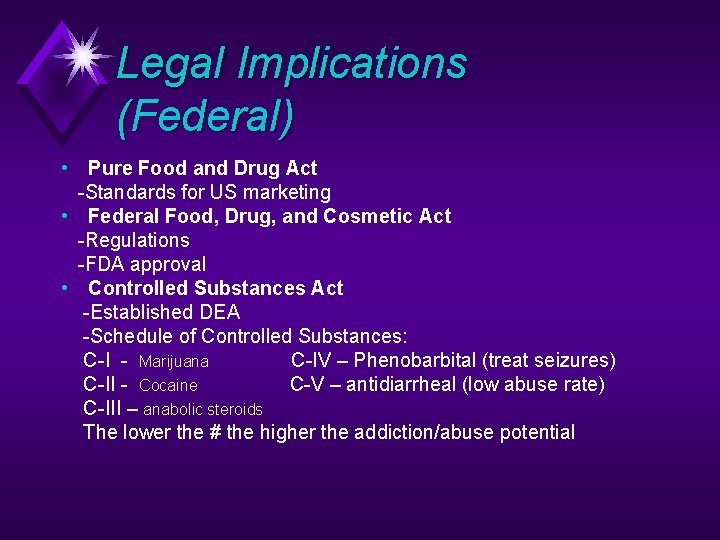 Legal Implications (Federal)

• Pure Food and Drug Act
-Standards for US marketing
• Federal Food, Drug, and Cosmetic Act
-Regulations
-FDA approval
• Controlled Substances Act
-Established DEA
-Schedule of Controlled Substances:
C-I - Marijuana
C-II - Cocaine
C-III – anabolic steroids
C-IV – Phenobarbital (treat seizures)
C-V – antidiarrheal (low abuse rate)
The lower the # the higher the addiction/abuse potential